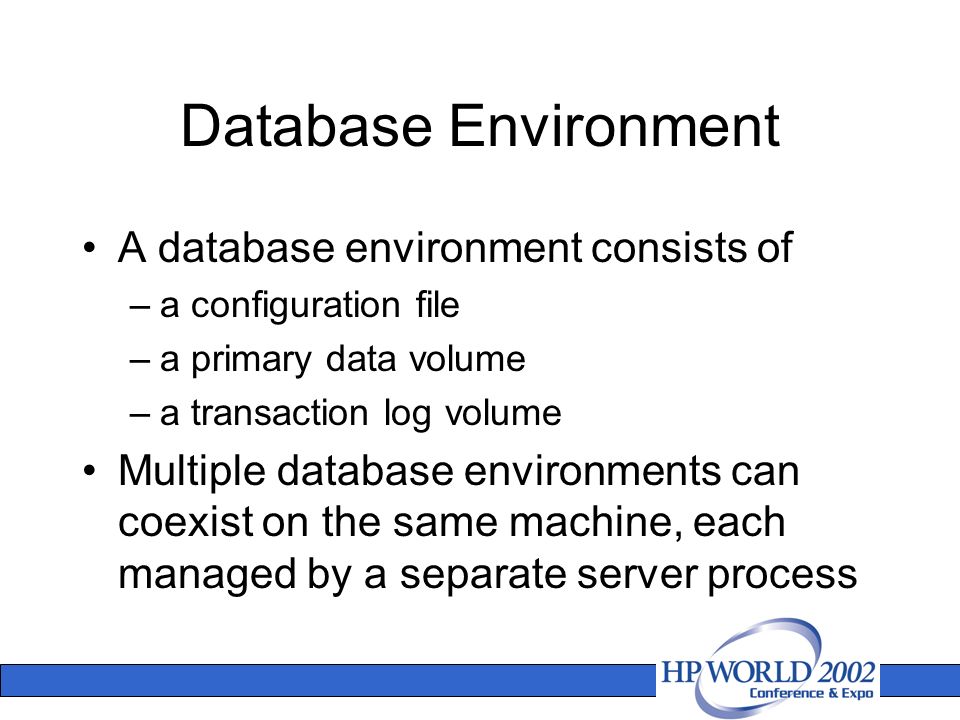 Database Environment

• A database environment consists of
– a configuration file
– a primary data volume
– a transaction log volume

• Multiple database environments can coexist on the same machine, each managed by a separate server process

HP WORLD 2002
Conference & Expo